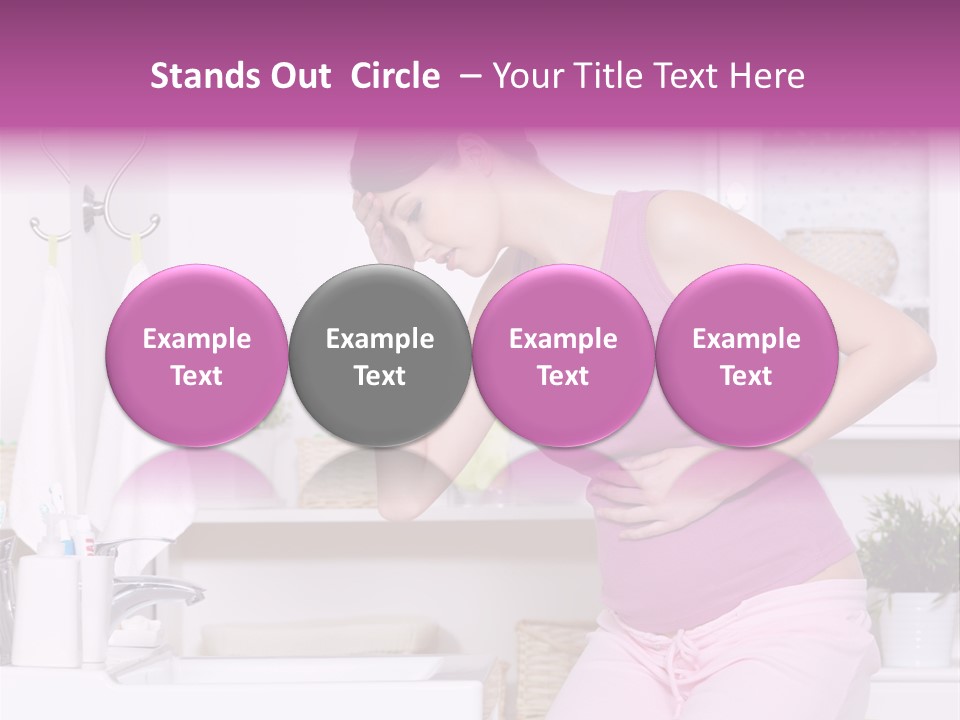 Stands Out Circle – Your Title Text Here

Example Text

Example Text

Example Text

Example Text